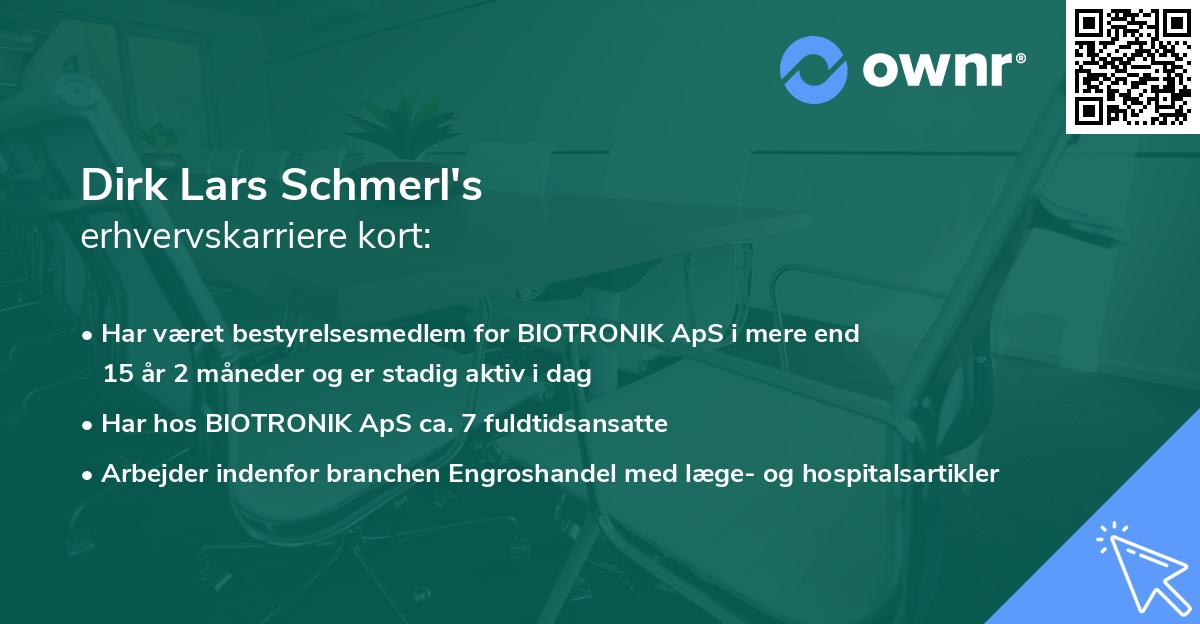 ownr®

Dirk Lars Schmerl's
erhvervskarriere kort:

• Har været bestyrelsesmedlem for BIOTRONIK ApS i mere end 15 år 2 måneder og er stadig aktiv i dag

• Har hos BIOTRONIK ApS ca. 7 fuldtidsansatte

• Arbejder indenfor branchen Engroshandel med læge- og hospitalsartikler